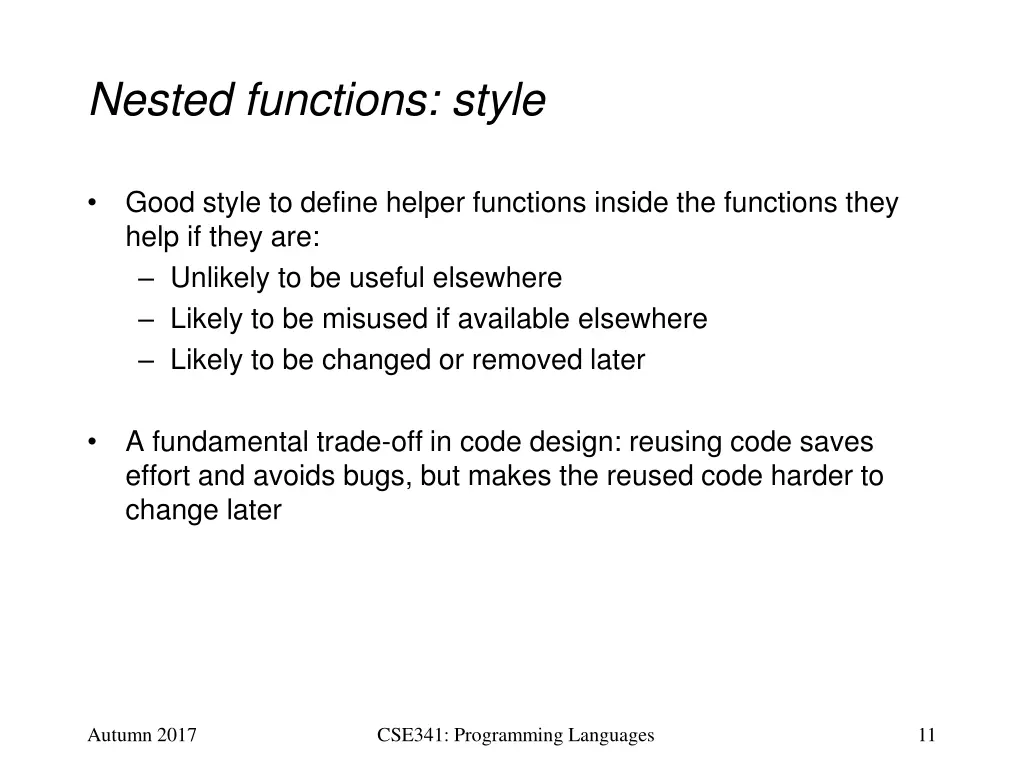 Nested functions: style

• Good style to define helper functions inside the functions they help if they are:
– Unlikely to be useful elsewhere
– Likely to be misused if available elsewhere
– Likely to be changed or removed later

• A fundamental trade-off in code design: reusing code saves effort and avoids bugs, but makes the reused code harder to change later

Autumn 2017

CSE341: Programming Languages

11